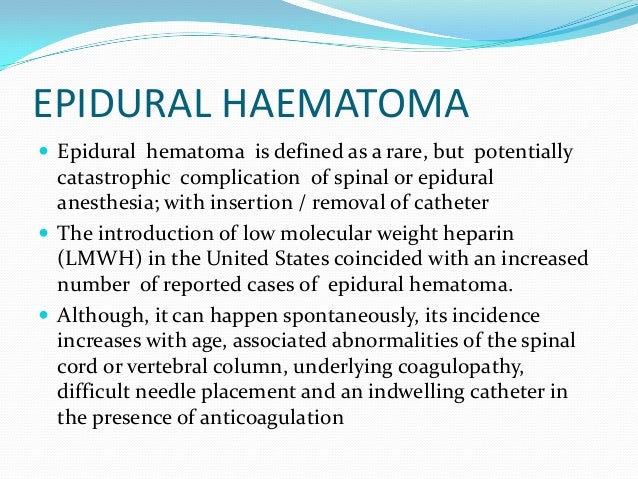 EPIDURAL HAEMATOMA

- Epidural hematoma is defined as a rare, but potentially catastrophic complication of spinal or epidural anesthesia; with insertion / removal of catheter
- The introduction of low molecular weight heparin (LMWH) in the United States coincided with an increased number of reported cases of epidural hematoma.
- Although, it can happen spontaneously, its incidence increases with age, associated abnormalities of the spinal cord or vertebral column, underlying coagulopathy, difficult needle placement and an indwelling catheter in the presence of anticoagulation